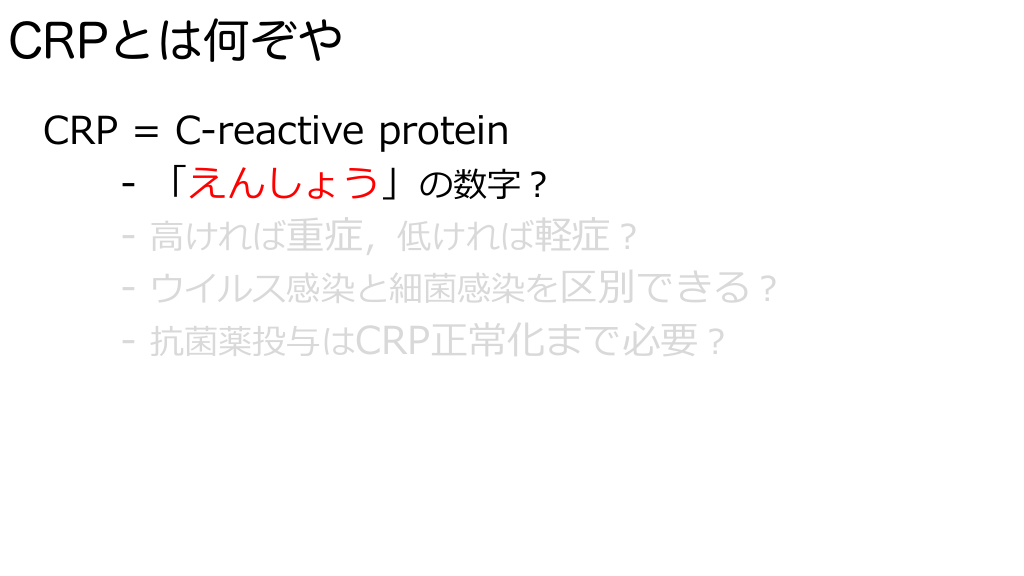 CRPとは何ぞや

CRP = C-reactive protein

- 「えんしょう」の数字？
- 高ければ重症，低ければ軽症？
- ウイルス感染と細菌感染を区別できる？
- 抗菌薬投与はCRP正常化まで必要？